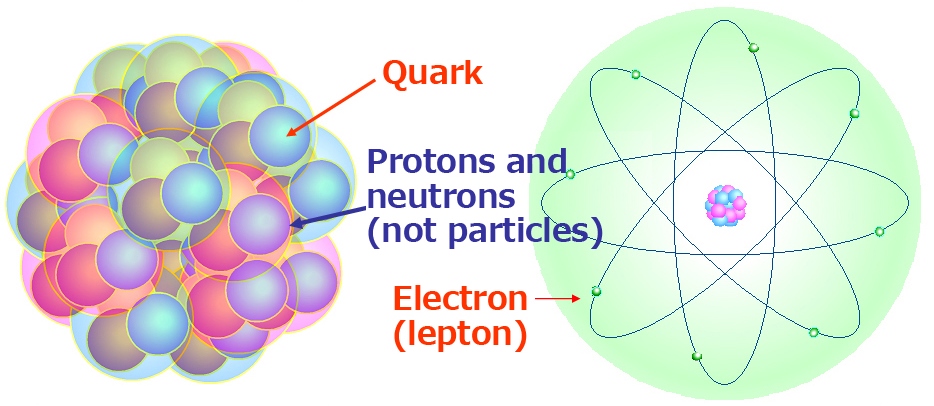 Quark

Protons and neutrons (not particles)

Electron (lepton)